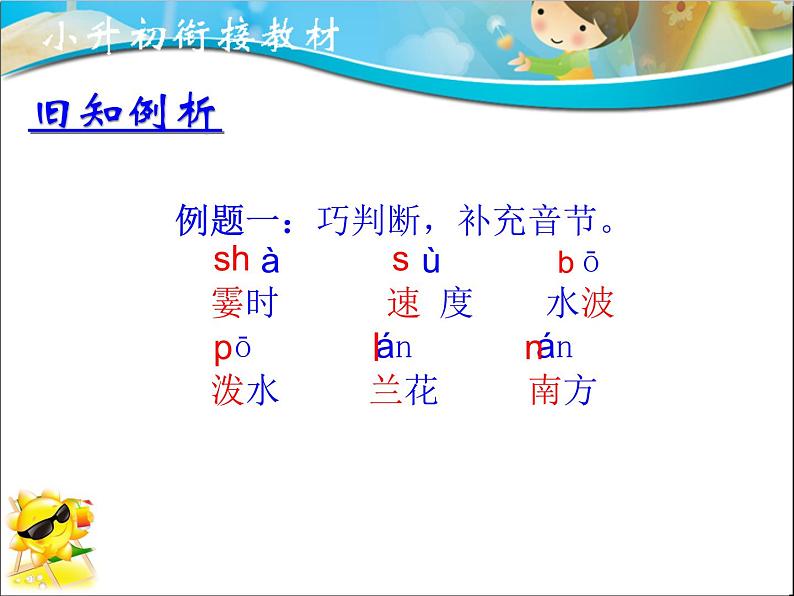 小升初衔接教材

旧知例析

例题一：巧判断，补充音节。

sh à　　　s ù　　　b ō
霎时　　　速 度　　　水波

p ō　　　l án　　　n án
泼水　　　兰花　　　南方